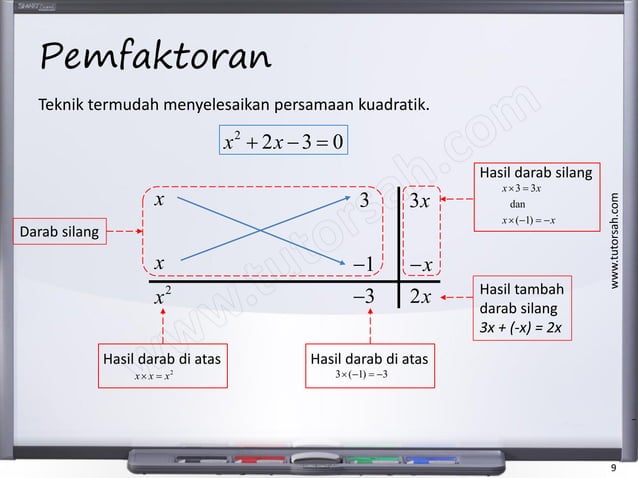 SMART

Pemfaktoran

Teknik termudah menyelesaikan persamaan kuadratik.

$x^2 + 2x - 3 = 0$

Darab silang

$x$ $3$ $3x$

$x$ $-1$ $-x$

$x^2$ $-3$ $2x$

Hasil darab silang
$x \times 3 = 3x$
dan
$x \times (-1) = -x$

Hasil tambah darab silang
3x + (-x) = 2x

Hasil darab di atas
$x \times x = x^2$

Hasil darab di atas
$3 \times (-1) = -3$

www.tutorsah.com

www.tutorsah.com

9